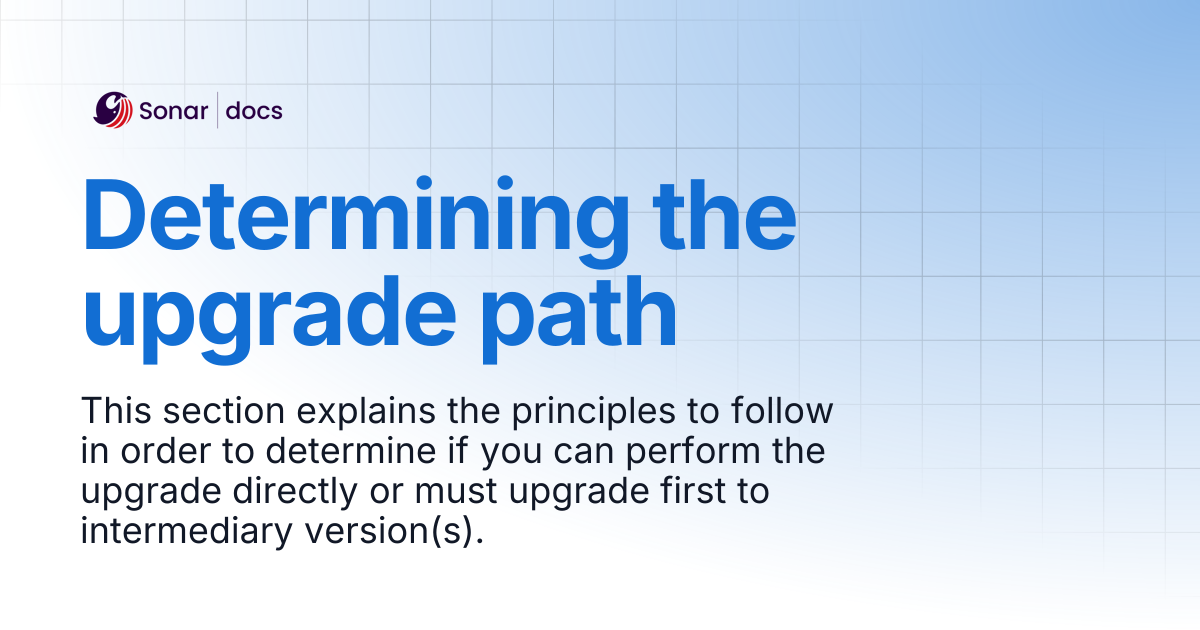 Sonar | docs

Determining the upgrade path

This section explains the principles to follow in order to determine if you can perform the upgrade directly or must upgrade first to intermediary version(s).